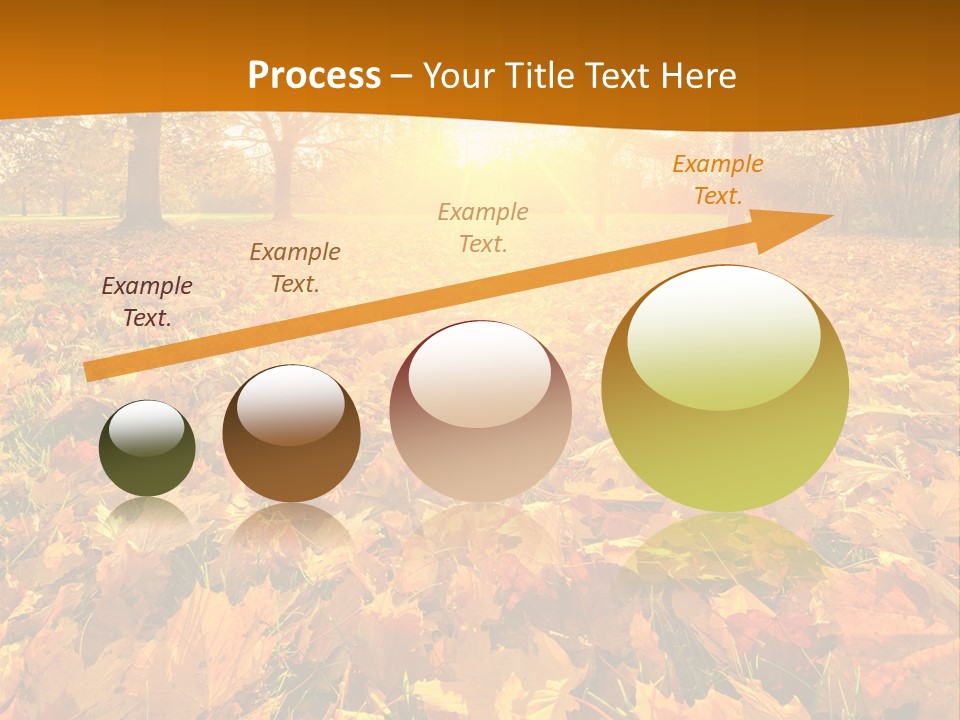 Process – Your Title Text Here

Example Text.

Example Text.

Example Text.

Example Text.